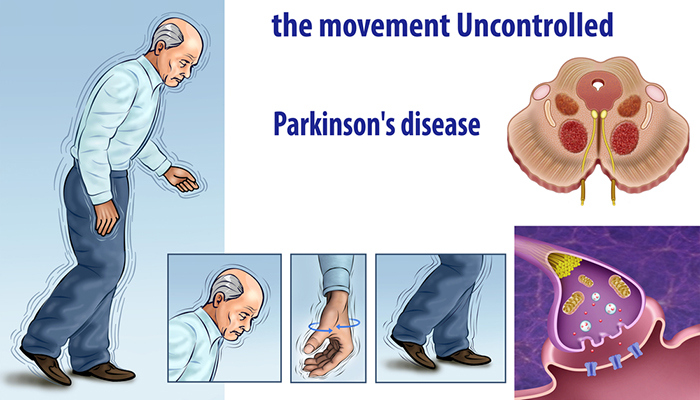 the movement Uncontrolled

Parkinson's disease